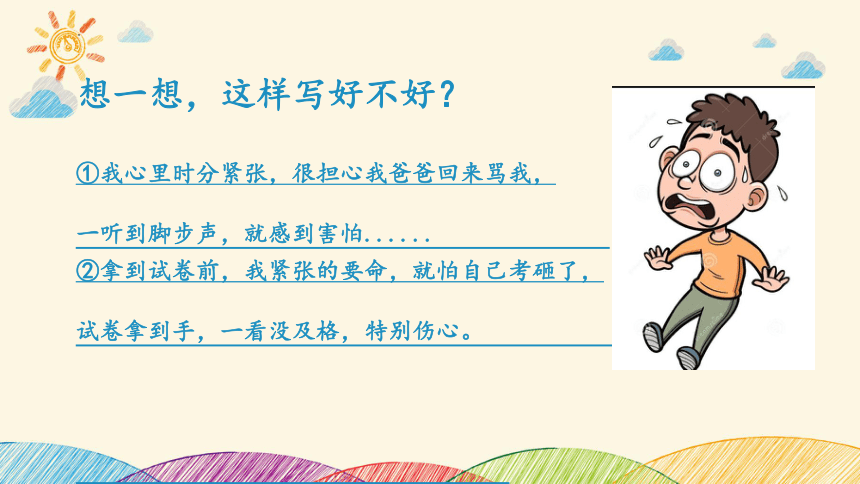 想一想，这样写好不好？

①我心里时分紧张，很担心我爸爸回来骂我，一听到脚步声，就感到害怕......

②拿到试卷前，我紧张的要命，就怕自己考砸了，试卷拿到手，一看没及格，特别伤心。